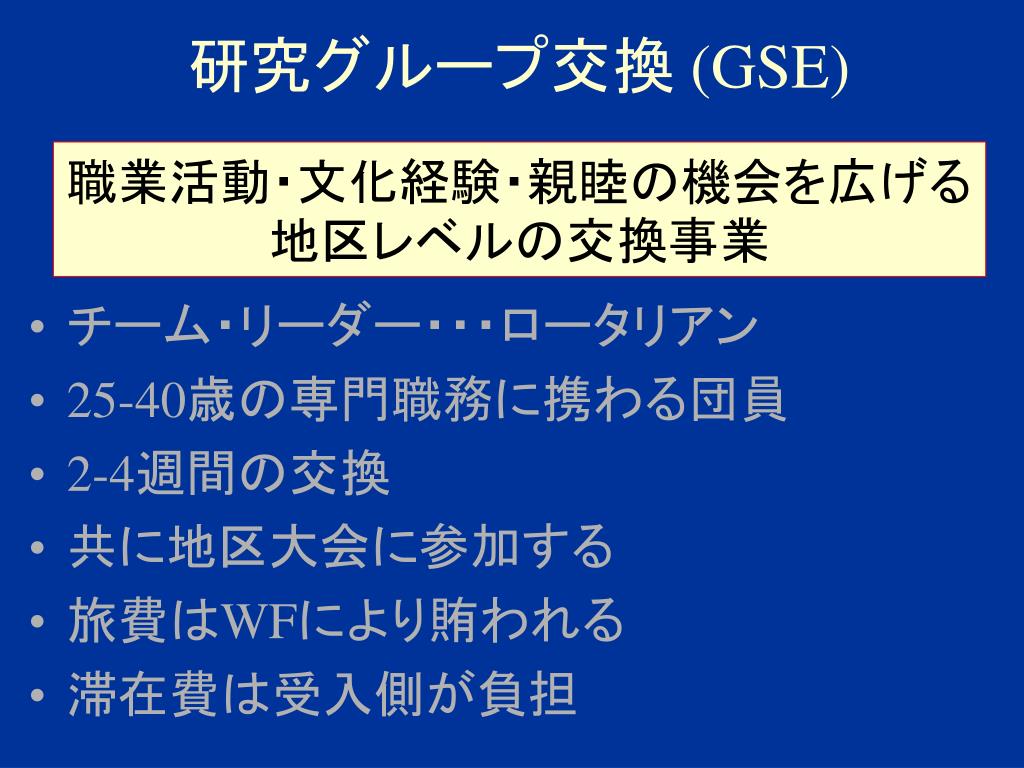 研究グループ交換 (GSE)

職業活動･文化経験･親睦の機会を広げる地区レベルの交換事業

• チーム･リーダー･･･ロータリアン
• 25-40歳の専門職務に携わる団員
• 2-4週間の交換
• 共に地区大会に参加する
• 旅費はWFにより賄われる
• 滞在費は受入側が負担